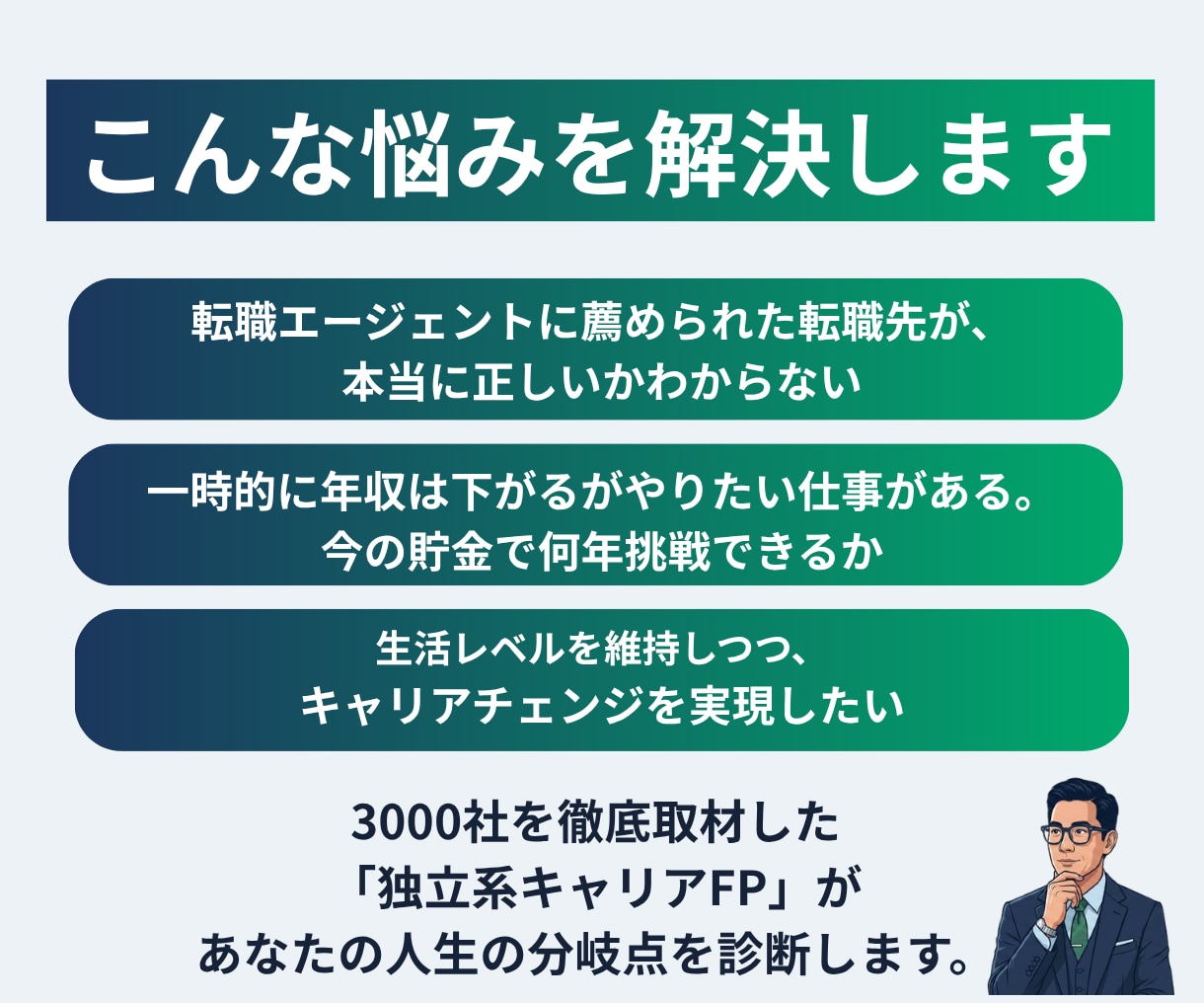 こんな悩みを解決します

転職エージェントに薦められた転職先が、
本当に正しいかわからない

一時的に年収は下がるがやりたい仕事がある。
今の貯金で何年挑戦できるか

生活レベルを維持しつつ、
キャリアチェンジを実現したい

3000社を徹底取材した
「独立系キャリアFP」が
あなたの人生の分岐点を診断します。